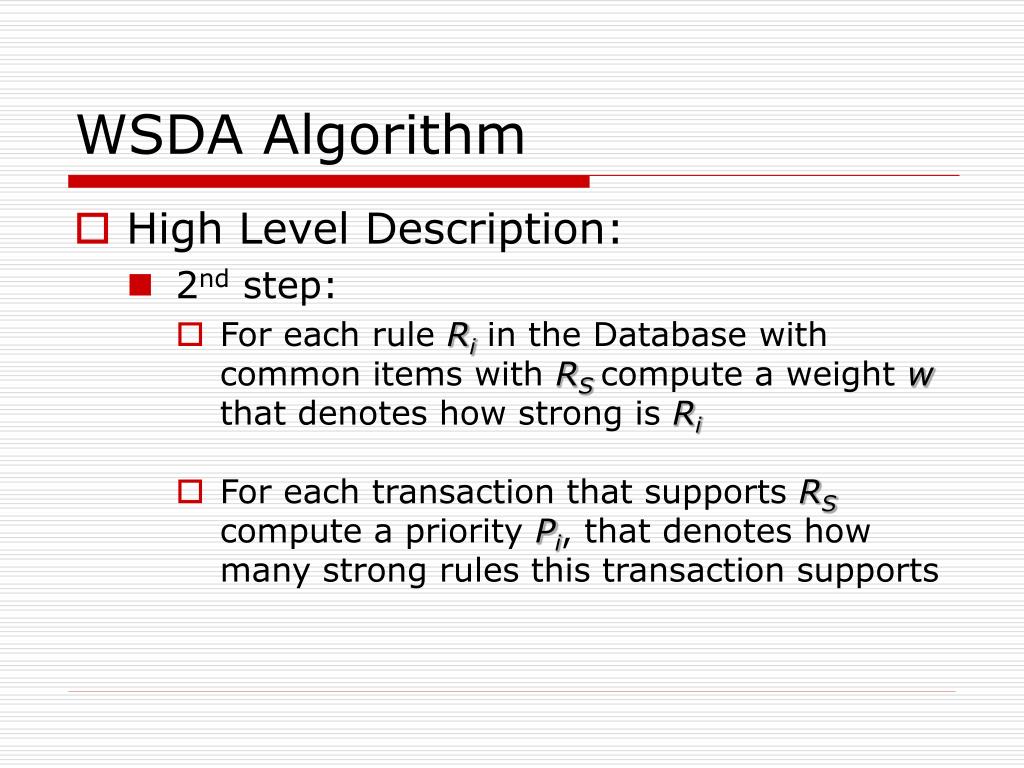 WSDA Algorithm

High Level Description:

$2^{nd}$ step:

For each rule $R_i$ in the Database with common items with $R_S$ compute a weight $w$ that denotes how strong is $R_i$

For each transaction that supports $R_S$ compute a priority $P_i$, that denotes how many strong rules this transaction supports